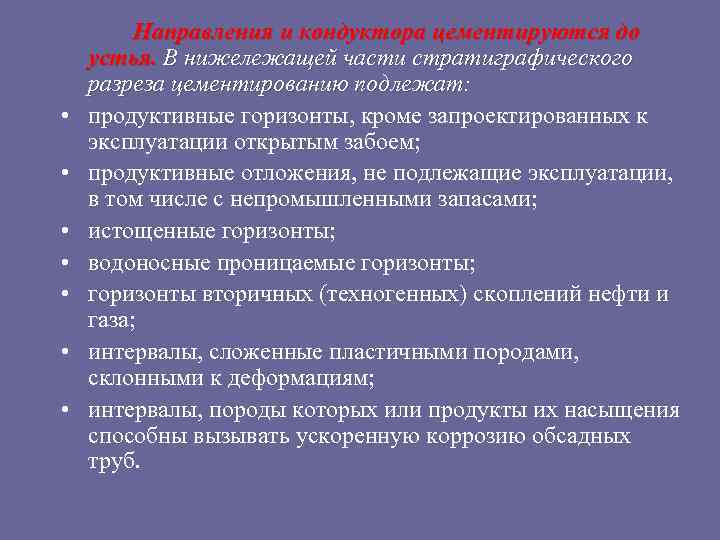 Направления и кондуктора цементируются до устья. В нижележащей части стратиграфического разреза цементированию подлежат:

• продуктивные горизонты, кроме запроектированных к эксплуатации открытым забоем;
• продуктивные отложения, не подлежащие эксплуатации, в том числе с непромышленными запасами;
• истощенные горизонты;
• водоносные проницаемые горизонты;
• горизонты вторичных (техногенных) скоплений нефти и газа;
• интервалы, сложенные пластичными породами, склонными к деформациям;
• интервалы, породы которых или продукты их насыщения способны вызывать ускоренную коррозию обсадных труб.